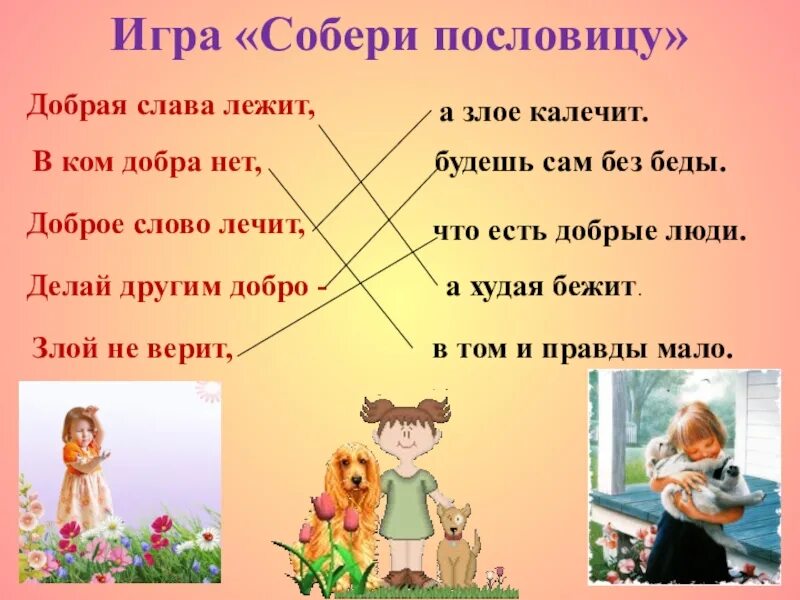 Игра «Собери пословицу»

Добрая слава лежит,

В ком добра нет,

Доброе слово лечит,

Делай другим добро -

Злой не верит,

а злое калечит.

будешь сам без беды.

что есть добрые люди.

а худая бежит.

в том и правды мало.